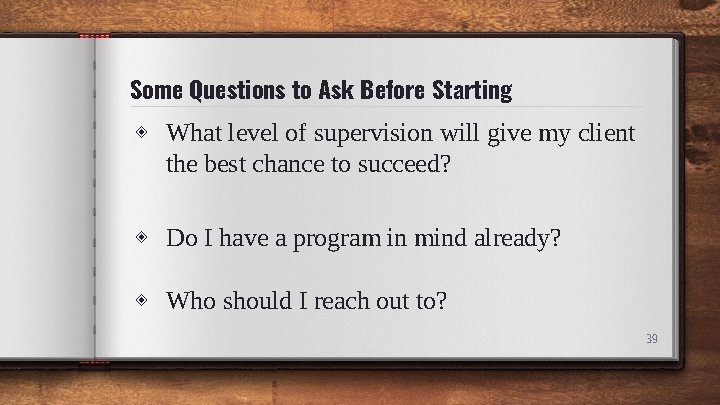 Some Questions to Ask Before Starting

◈ What level of supervision will give my client the best chance to succeed?

◈ Do I have a program in mind already?

◈ Who should I reach out to?

39